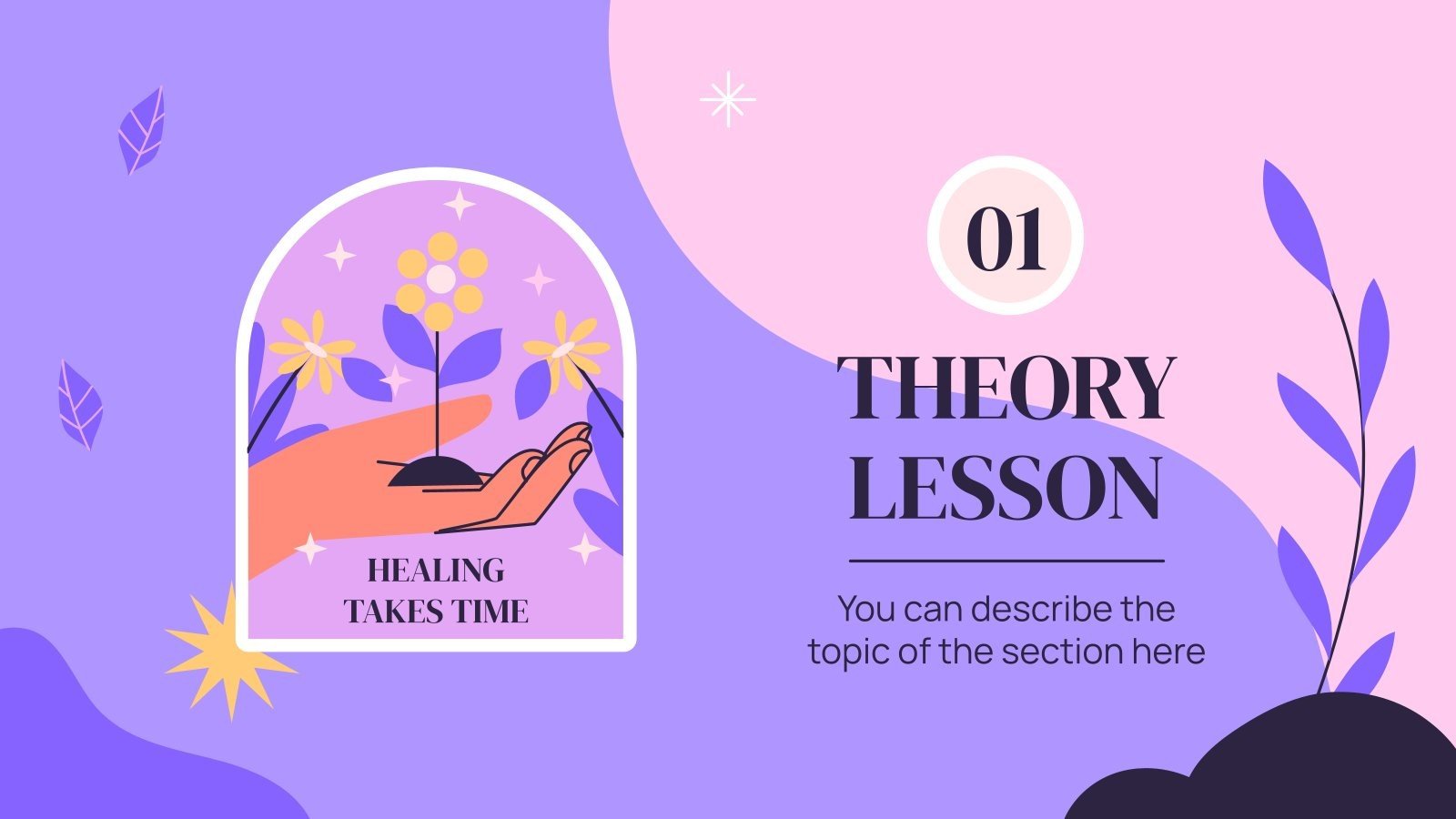 HEALING
TAKES TIME

01

THEORY LESSON

You can describe the topic of the section here